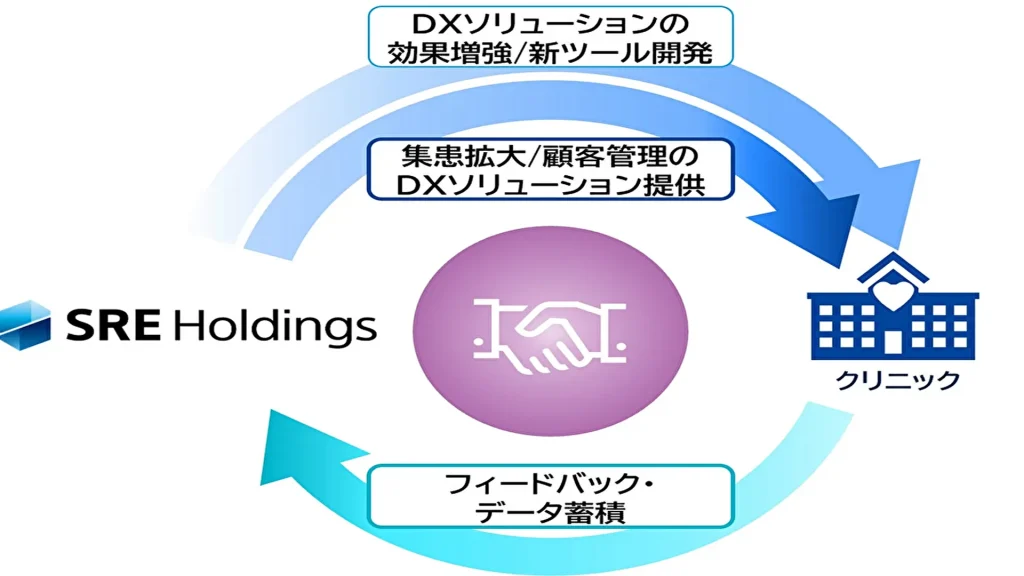 DXソリューションの
効果増強/新ツール開発

集患拡大/顧客管理の
DXソリューション提供

SRE Holdings

クリニック

フィードバック・
データ蓄積